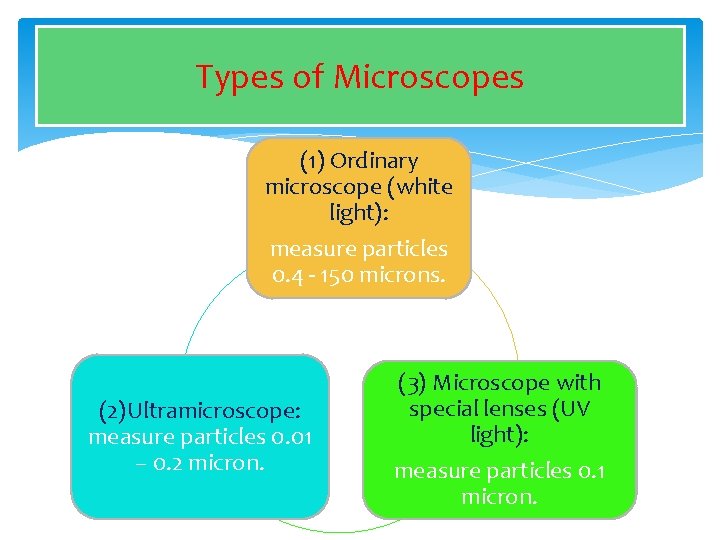 Types of Microscopes

(1) Ordinary microscope (white light):

measure particles 0.4 - 150 microns.

(2)Ultramicroscope:
measure particles 0.01 – 0.2 micron.

(3) Microscope with special lenses (UV light):

measure particles 0.1 micron.